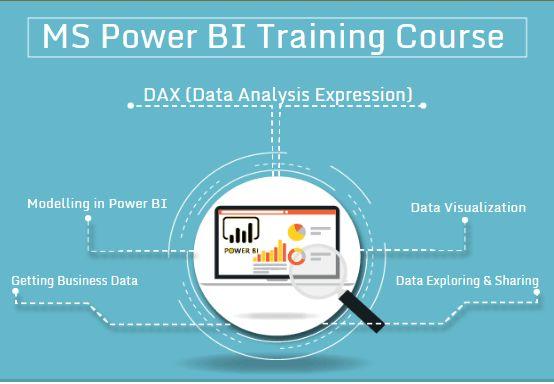 MS Power BI Training Course

DAX (Data Analysis Expression)

Modelling in Power BI

Data Visualization

POWER BI

Getting Business Data

Data Exploring & Sharing